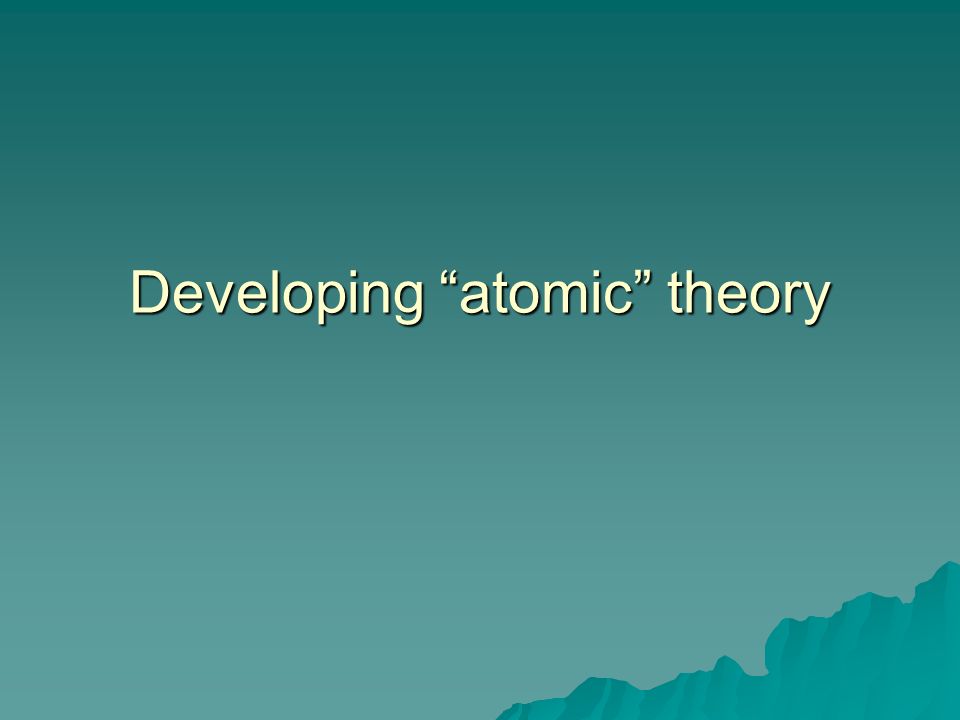 Developing “atomic” theory